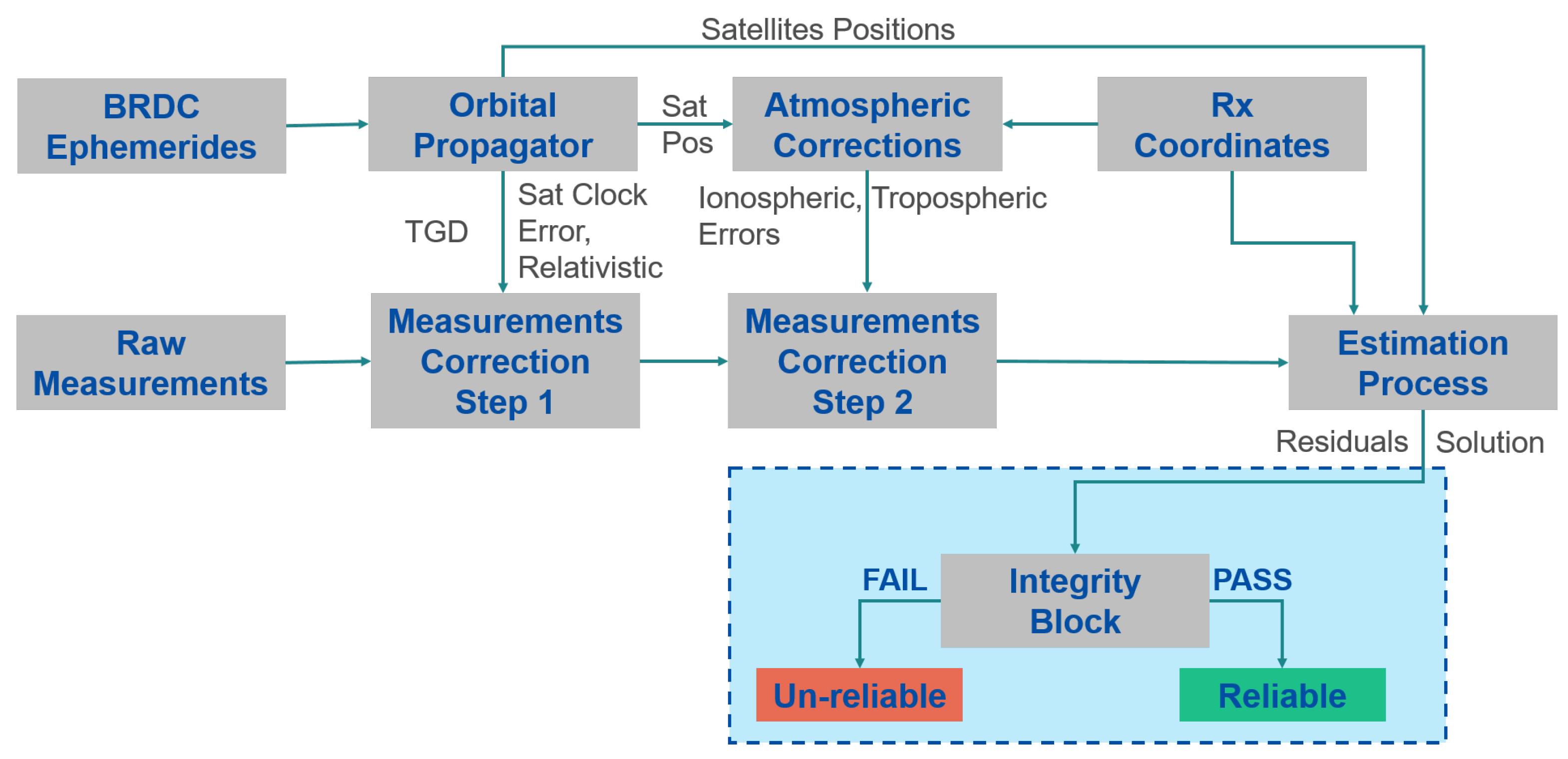 Satellites Positions

BRDC Ephemerides

Orbital Propagator

Sat Pos

Atmospheric Corrections

Rx Coordinates

TGD

Sat Clock Error, Relativistic

Ionospheric, Tropospheric Errors

Raw Measurements

Measurements Correction Step 1

Measurements Correction Step 2

Estimation Process

Residuals

Solution

FAIL

Integrity Block

PASS

Un-reliable

Reliable